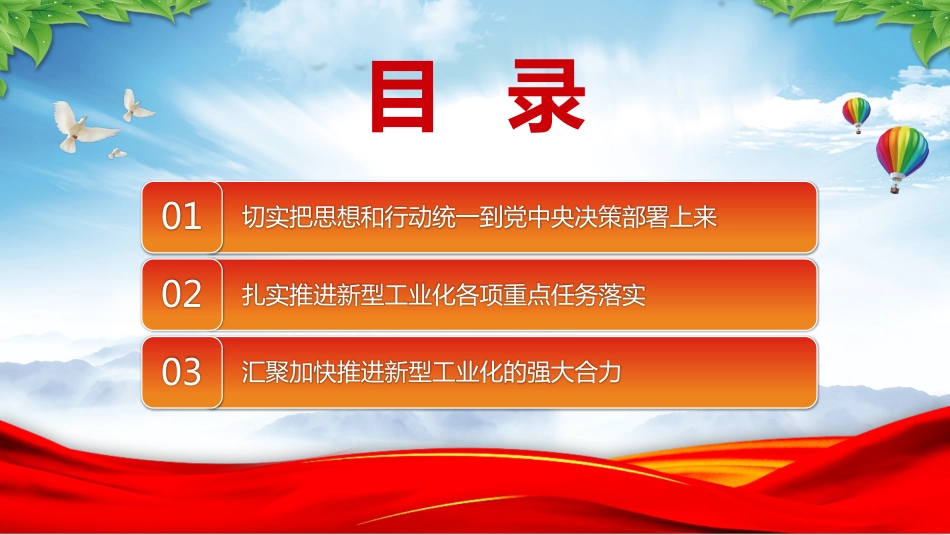 目 录

01 切实把思想和行动统一到党中央决策部署上来

02 扎实推进新型工业化各项重点任务落实

03 汇聚加快推进新型工业化的强大合力